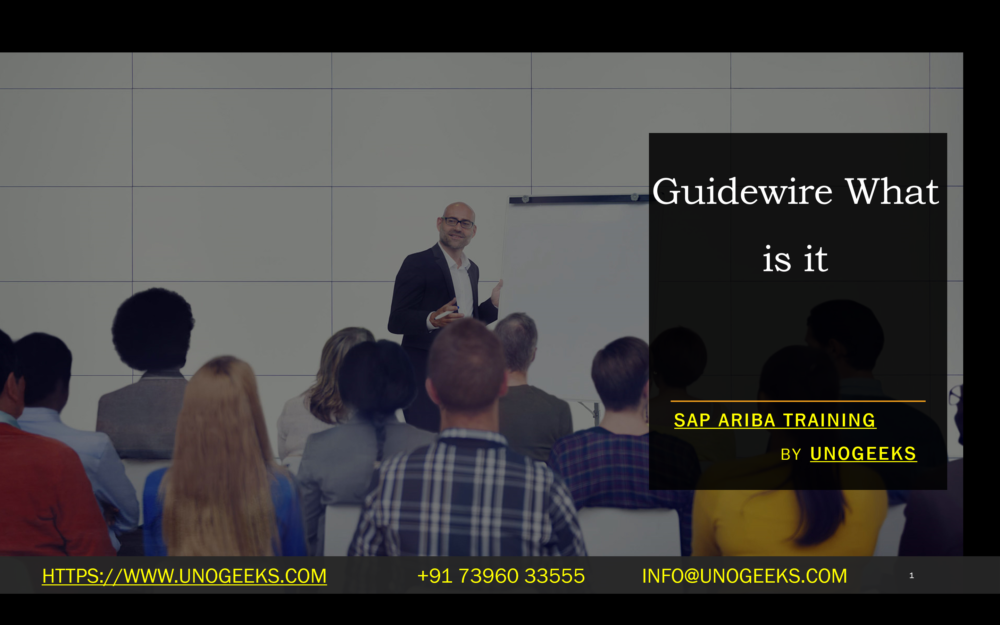 Guidewire What is it

SAP ARIBA TRAINING

BY UNOGEEKS

HTTPS://WWW.UNOGEEKS.COM +91 73960 33555 INFO@UNOGEEKS.COM 1